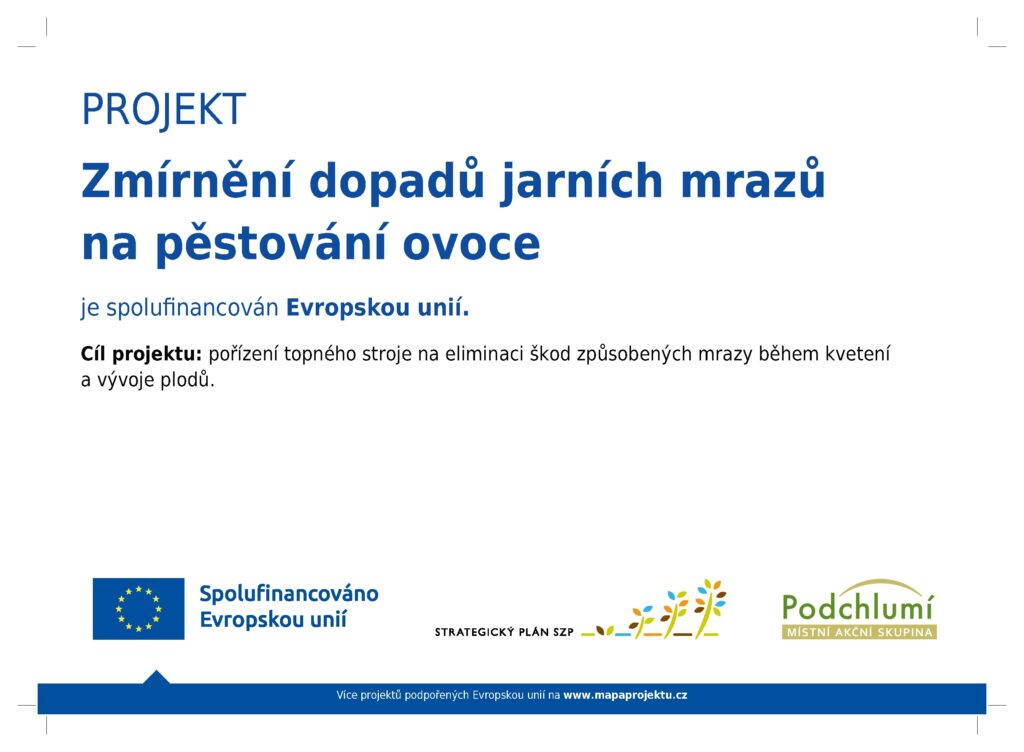 PROJEKT

Zmírnění dopadů jarních mrazů na pěstování ovoce

je spolufinancován Evropskou unií.

Cíl projektu: pořízení topného stroje na eliminaci škod způsobených mrazy během kvetení a vývoje plodů.

Spolufinancováno Evropskou unií

STRATEGICKÝ PLÁN SZP

Podchlumí
MÍSTNÍ AKČNÍ SKUPINA

Více projektů podpořených Evropskou unií na www.mapaprojektu.cz